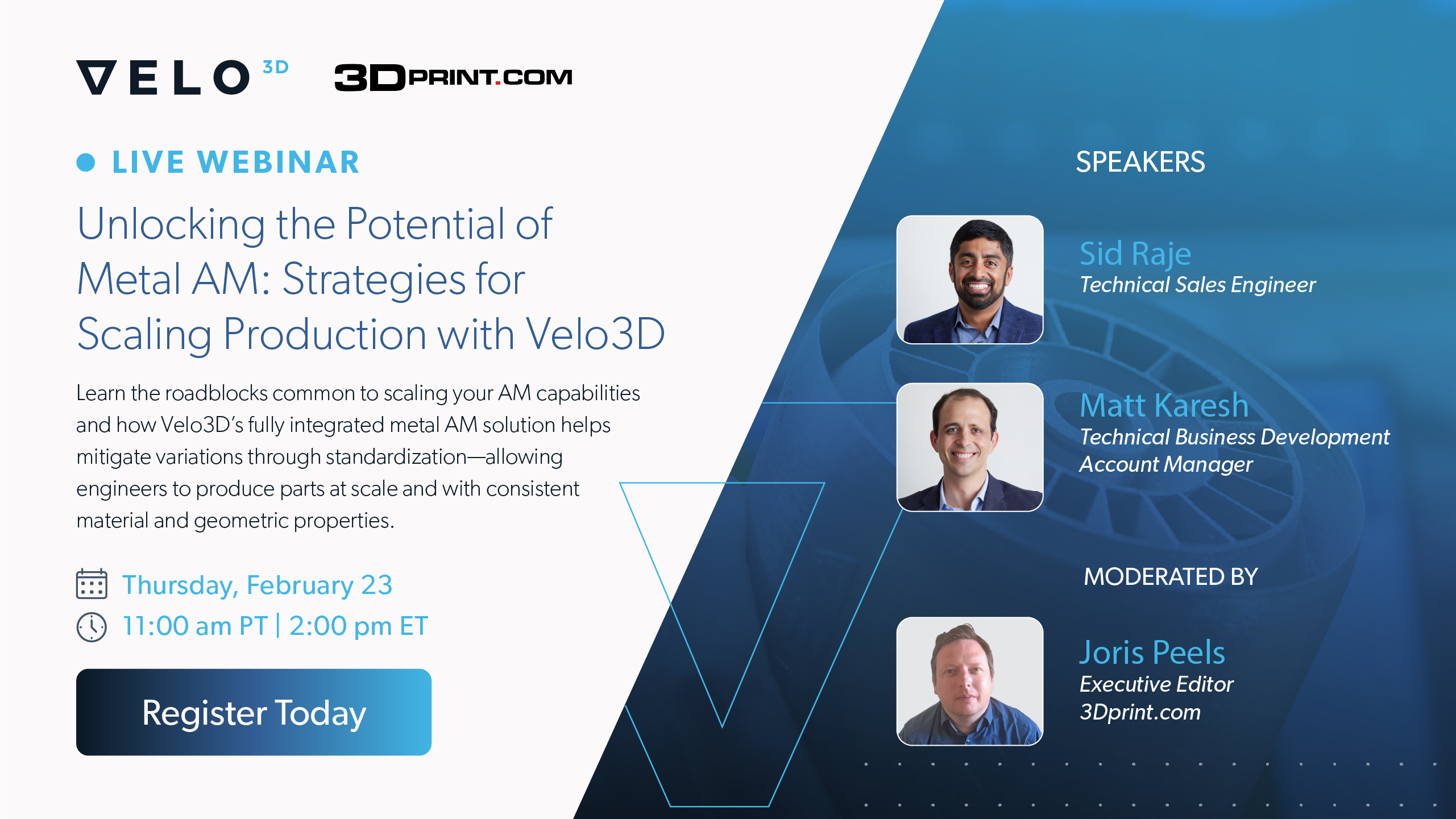 VELO 3D 3DPRINT.COM

LIVE WEBINAR

Unlocking the Potential of Metal AM: Strategies for Scaling Production with Velo3D

Learn the roadblocks common to scaling your AM capabilities and how Velo3D's fully integrated metal AM solution helps mitigate variations through standardization—allowing engineers to produce parts at scale and with consistent material and geometric properties.

Thursday, February 23
11:00 am PT | 2:00 pm ET

Register Today

SPEAKERS

Sid Raje
Technical Sales Engineer

Matt Karesh
Technical Business Development Account Manager

MODERATED BY

Joris Peels
Executive Editor
3Dprint.com